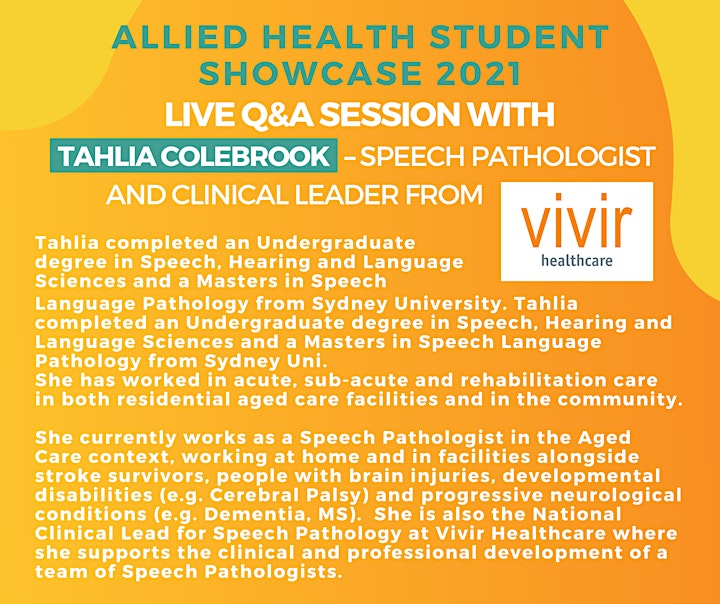 ALLIED HEALTH STUDENT SHOWCASE 2021

LIVE Q&A SESSION WITH

TAHLIA COLEBROOK – SPEECH PATHOLOGIST AND CLINICAL LEADER FROM

vivir healthcare

Tahlia completed an Undergraduate degree in Speech, Hearing and Language Sciences and a Masters in Speech Language Pathology from Sydney University. Tahlia completed an Undergraduate degree in Speech, Hearing and Language Sciences and a Masters in Speech Language Pathology from Sydney Uni.
She has worked in acute, sub-acute and rehabilitation care in both residential aged care facilities and in the community.

She currently works as a Speech Pathologist in the Aged Care context, working at home and in facilities alongside stroke survivors, people with brain injuries, developmental disabilities (e.g. Cerebral Palsy) and progressive neurological conditions (e.g. Dementia, MS). She is also the National Clinical Lead for Speech Pathology at Vivir Healthcare where she supports the clinical and professional development of a team of Speech Pathologists.